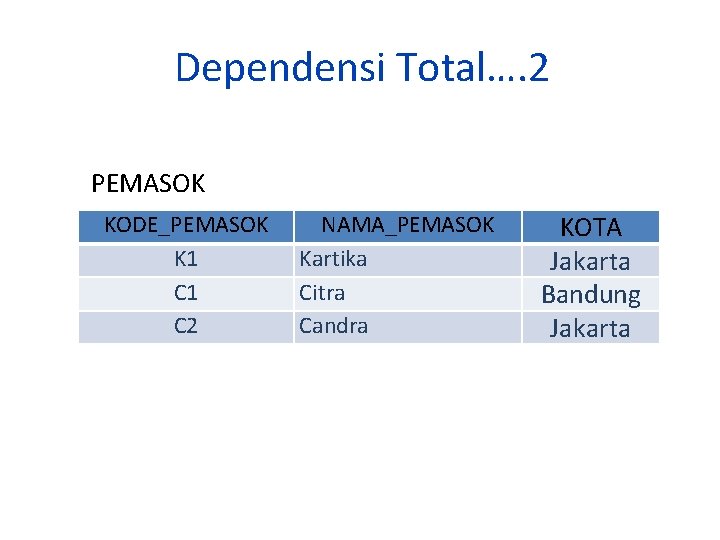 Dependensi Total….2

PEMASOK

| KODE_PEMASOK | NAMA_PEMASOK | KOTA |
|---|---|---|
| K1 | Kartika | Jakarta |
| C1 | Citra | Bandung |
| C2 | Candra | Jakarta |